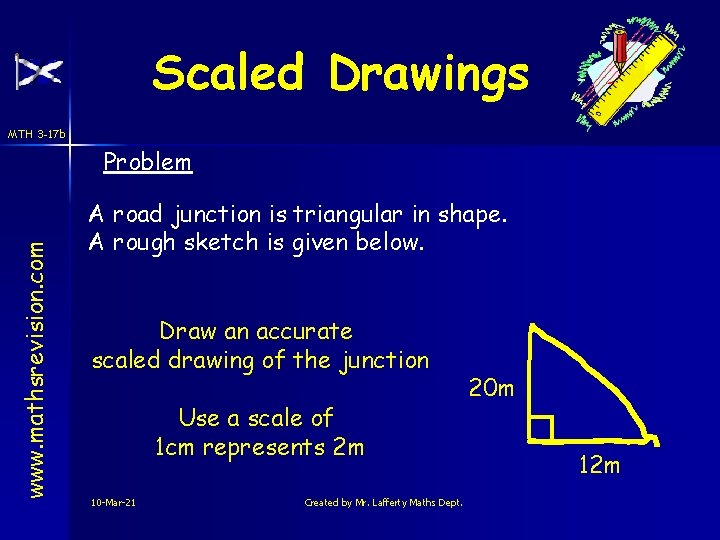 Scaled Drawings

MTH 3-17b

www.mathsrevision.com

Problem

A road junction is triangular in shape. A rough sketch is given below.

Draw an accurate scaled drawing of the junction

Use a scale of 1cm represents 2m

20m

12m

10-Mar-21

Created by Mr. Lafferty Maths Dept.